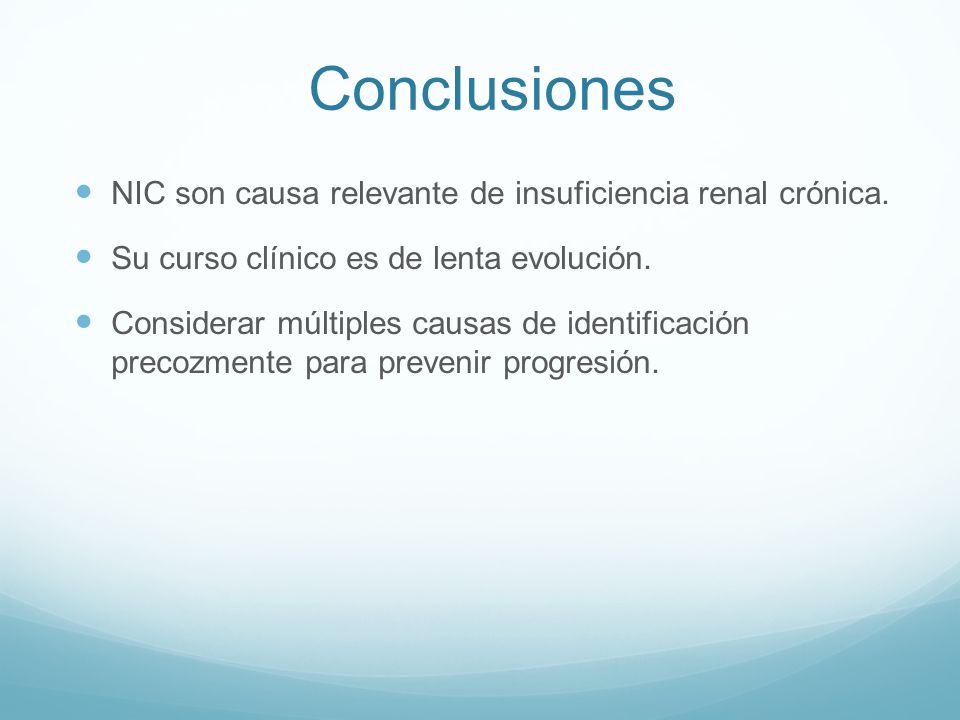 Conclusiones

- NIC son causa relevante de insuficiencia renal crónica.
- Su curso clínico es de lenta evolución.
- Considerar múltiples causas de identificación precozmente para prevenir progresión.